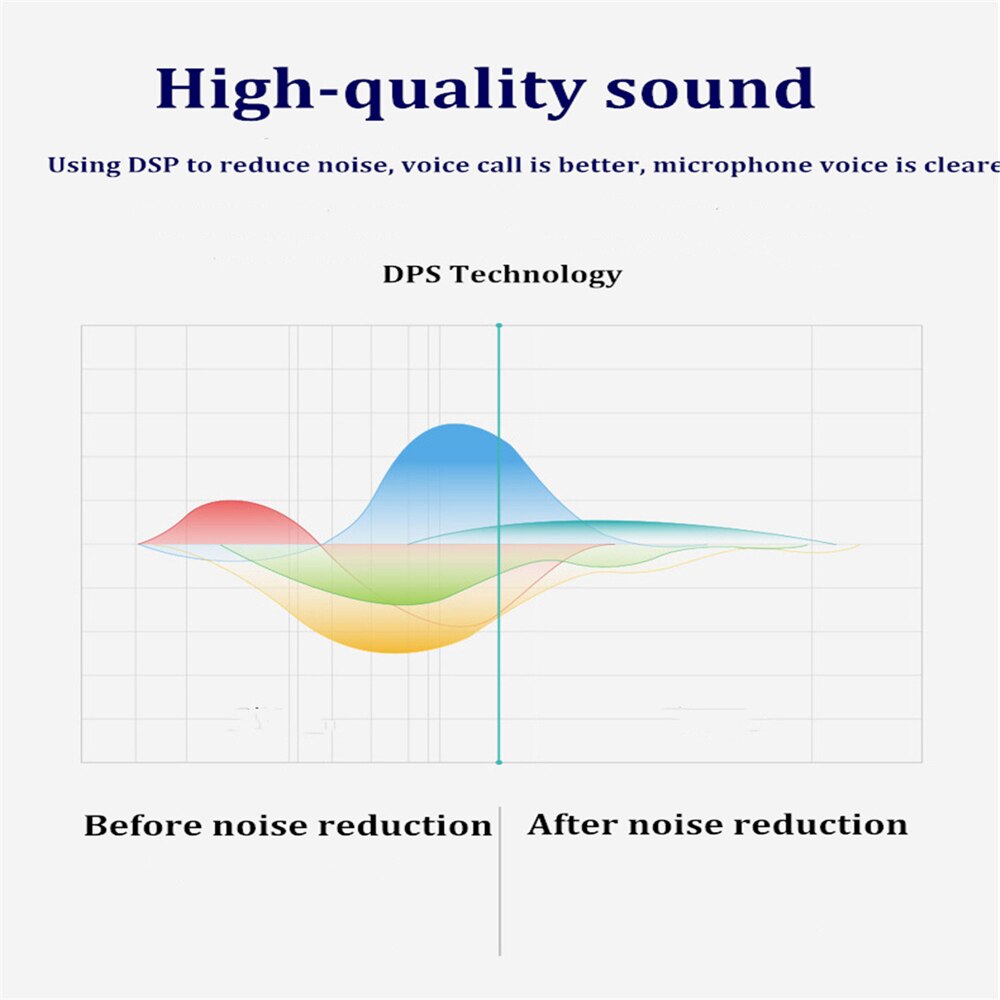 High-quality sound

Using DSP to reduce noise, voice call is better, microphone voice is cleare

DPS Technology

Before noise reduction

After noise reduction